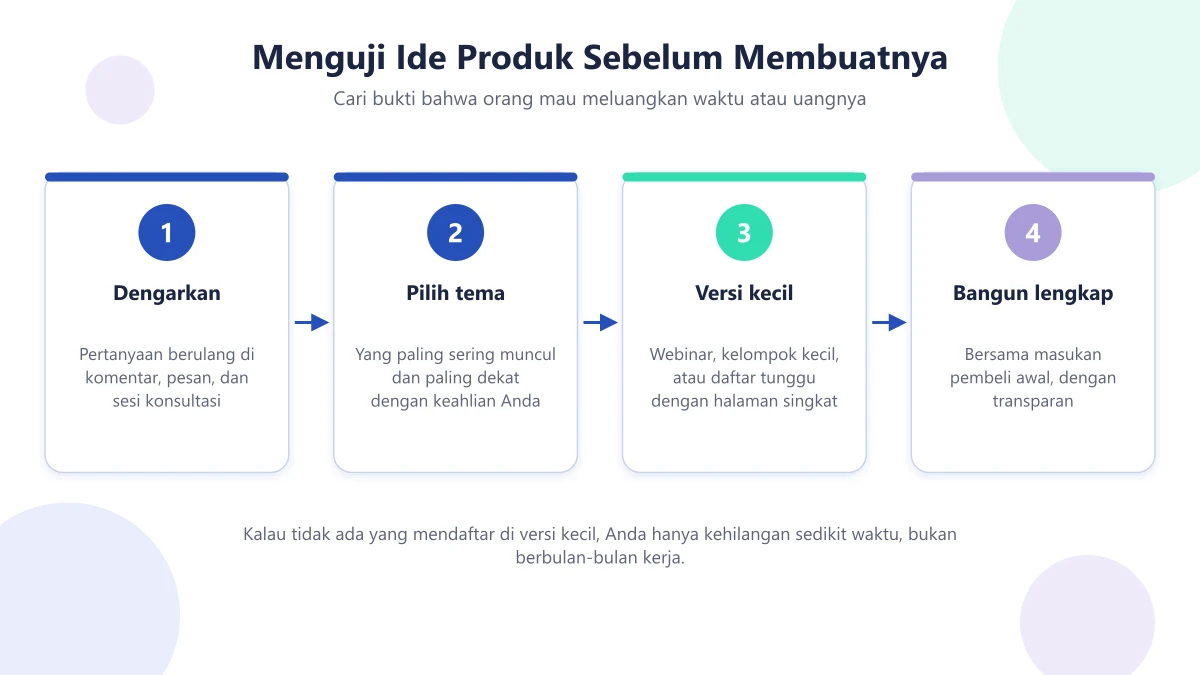 Menguji Ide Produk Sebelum Membuatnya

Cari bukti bahwa orang mau meluangkan waktu atau uangnya

1

Dengarkan

Pertanyaan berulang di komentar, pesan, dan sesi konsultasi

2

Pilih tema

Yang paling sering muncul dan paling dekat dengan keahlian Anda

3

Versi kecil

Webinar, kelompok kecil, atau daftar tunggu dengan halaman singkat

4

Bangun lengkap

Bersama masukan pembeli awal, dengan transparan

Kalau tidak ada yang mendaftar di versi kecil, Anda hanya kehilangan sedikit waktu, bukan berbulan-bulan kerja.